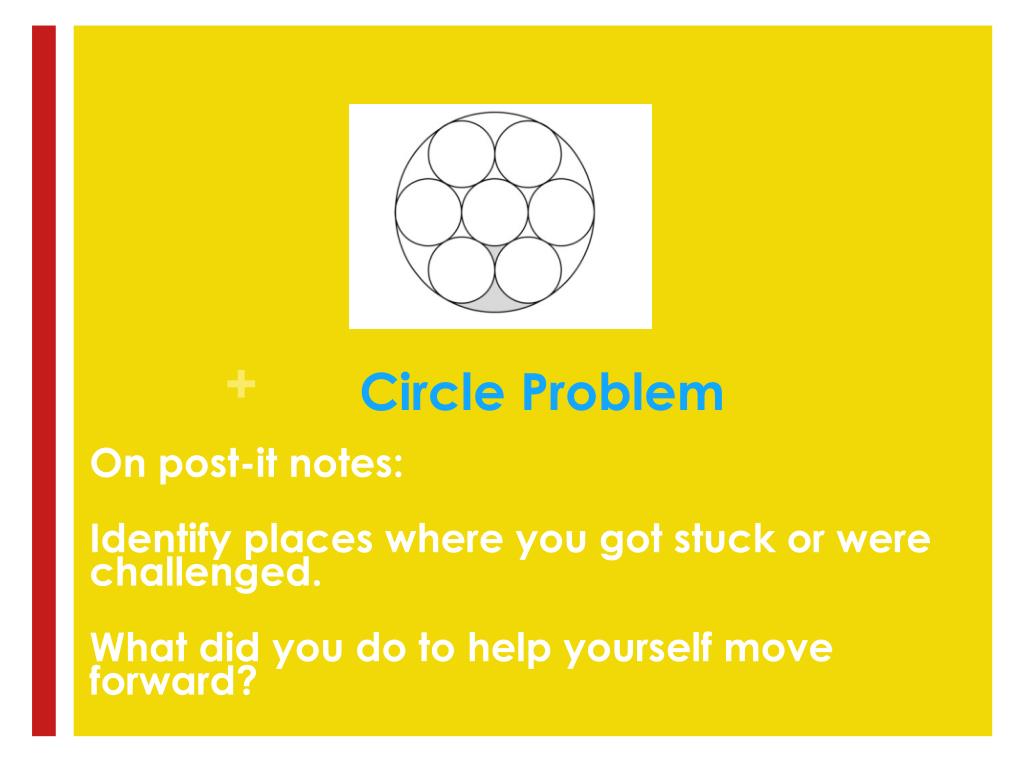 + Circle Problem

On post-it notes:

Identify places where you got stuck or were challenged.

What did you do to help yourself move forward?